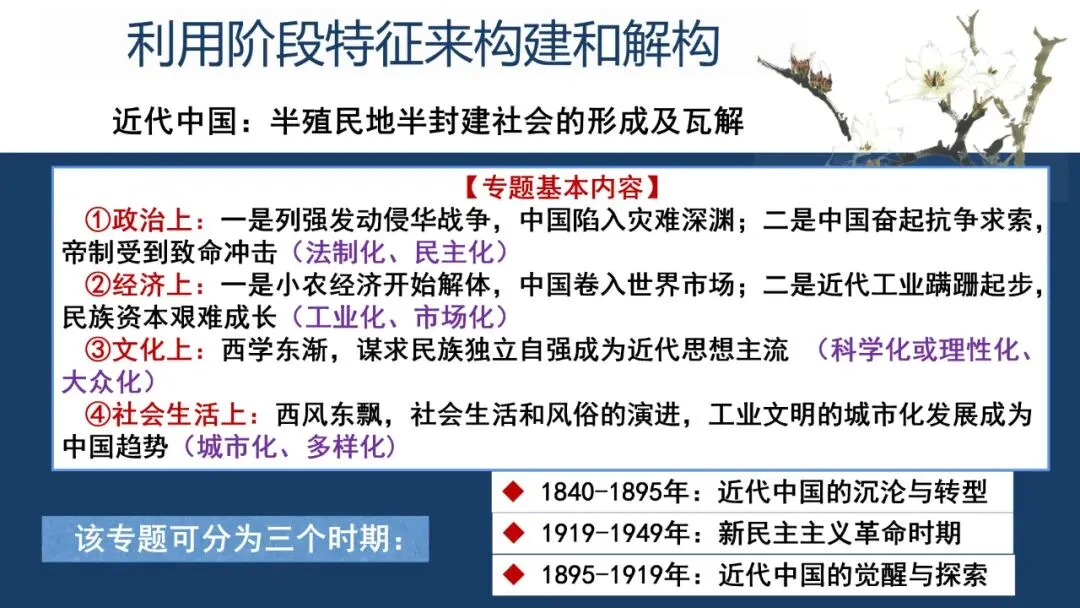 利用阶段特征来构建和解构

近代中国：半殖民地半封建社会的形成及瓦解

【专题基本内容】

①政治上：一是列强发动侵华战争，中国陷入灾难深渊；二是中国奋起抗争求索，帝制受到致命冲击（法制化、民主化）

②经济上：一是小农经济开始解体，中国卷入世界市场；二是近代工业蹒跚起步，民族资本艰难成长（工业化、市场化）

③文化上：西学东渐，谋求民族独立自强成为近代思想主流 （科学化或理性化、大众化）

④社会生活上：西风东飘，社会生活和风俗的演进，工业文明的城市化发展成为中国趋势（城市化、多样化）

该专题可分为三个时期：

◆ 1840-1895年：近代中国的沉沦与转型

◆ 1919-1949年：新民主主义革命时期

◆ 1895-1919年：近代中国的觉醒与探索